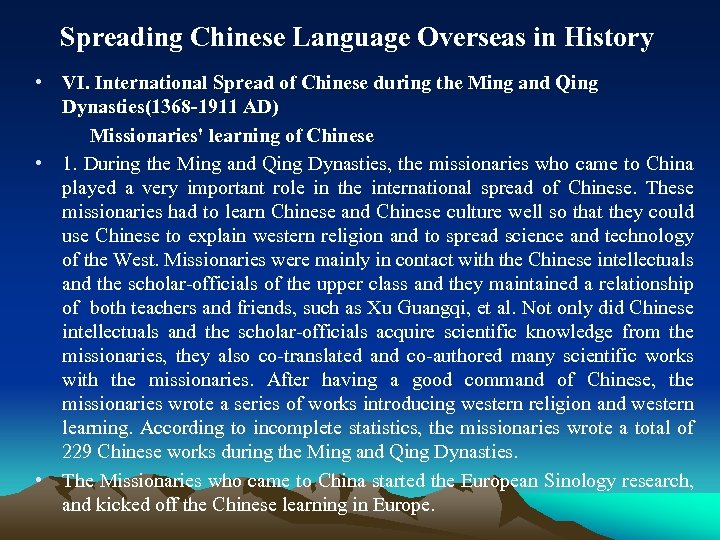 Spreading Chinese Language Overseas in History

• VI. International Spread of Chinese during the Ming and Qing Dynasties(1368-1911 AD)

Missionaries' learning of Chinese

• 1. During the Ming and Qing Dynasties, the missionaries who came to China played a very important role in the international spread of Chinese. These missionaries had to learn Chinese and Chinese culture well so that they could use Chinese to explain western religion and to spread science and technology of the West. Missionaries were mainly in contact with the Chinese intellectuals and the scholar-officials of the upper class and they maintained a relationship of both teachers and friends, such as Xu Guangqi, et al. Not only did Chinese intellectuals and the scholar-officials acquire scientific knowledge from the missionaries, they also co-translated and co-authored many scientific works with the missionaries. After having a good command of Chinese, the missionaries wrote a series of works introducing western religion and western learning. According to incomplete statistics, the missionaries wrote a total of 229 Chinese works during the Ming and Qing Dynasties.

• The Missionaries who came to China started the European Sinology research, and kicked off the Chinese learning in Europe.